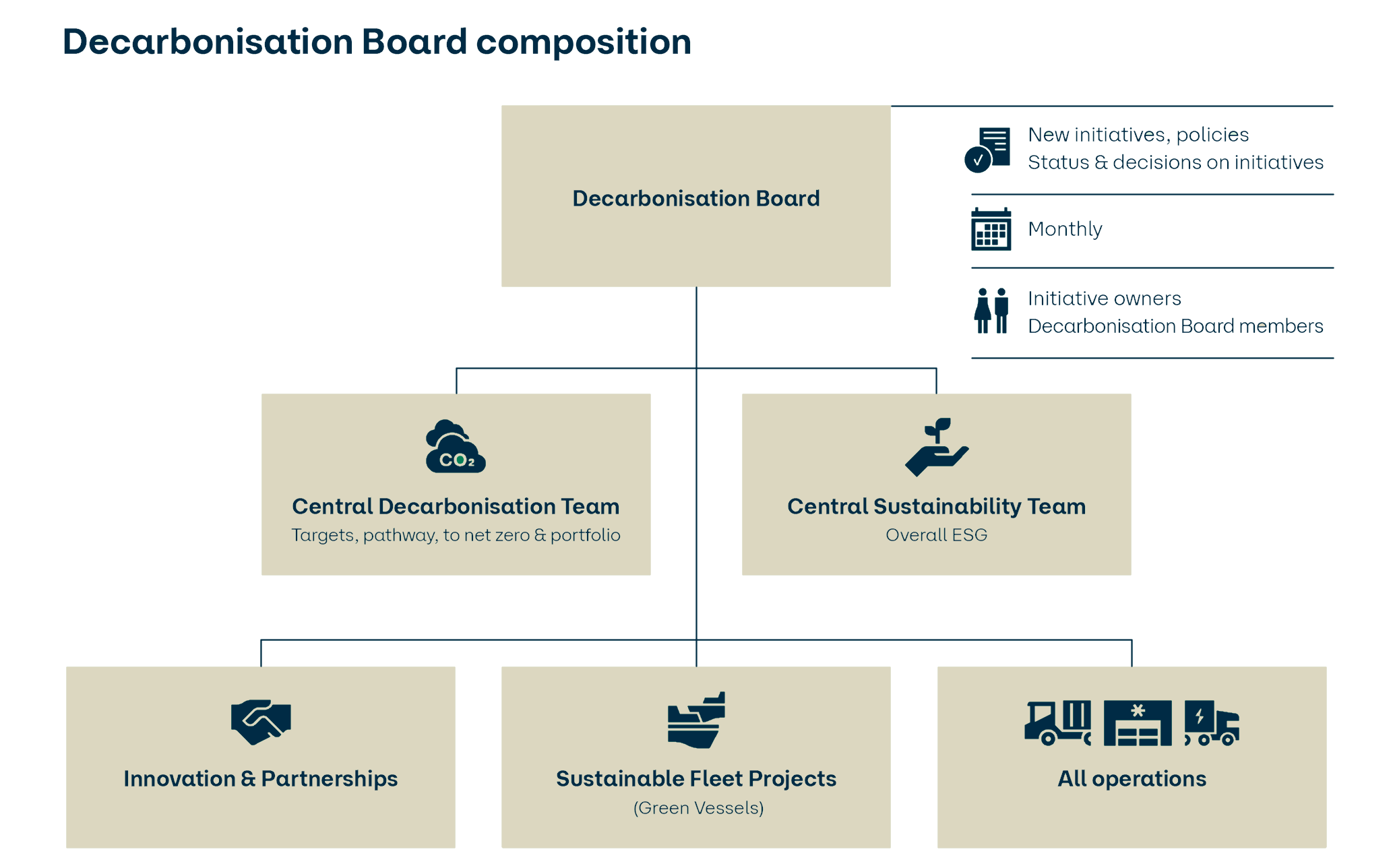 Decarbonisation Board composition

Decarbonisation Board

New initiatives, policies
Status & decisions on initiatives

Monthly

Initiative owners
Decarbonisation Board members

$CO_2$

Central Decarbonisation Team
Targets, pathway, to net zero & portfolio

Central Sustainability Team
Overall ESG

Innovation & Partnerships

Sustainable Fleet Projects
(Green Vessels)

All operations